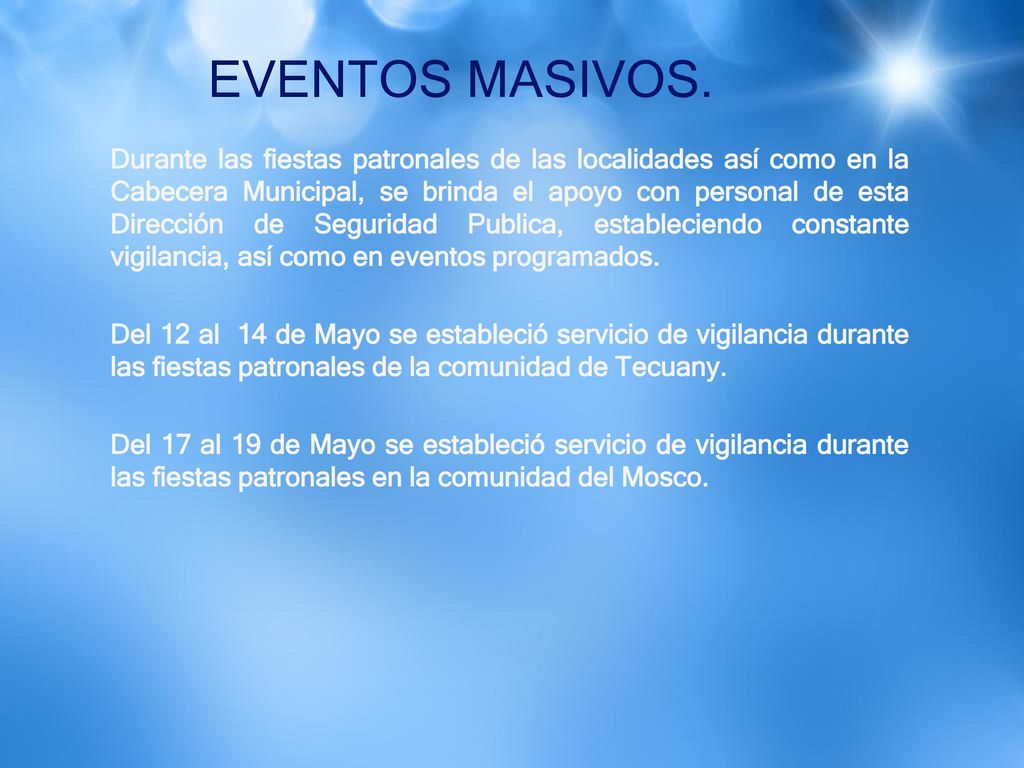 EVENTOS MASIVOS.

Durante las fiestas patronales de las localidades así como en la Cabecera Municipal, se brinda el apoyo con personal de esta Dirección de Seguridad Publica, estableciendo constante vigilancia, así como en eventos programados.

Del 12 al 14 de Mayo se estableció servicio de vigilancia durante las fiestas patronales de la comunidad de Tecuany.

Del 17 al 19 de Mayo se estableció servicio de vigilancia durante las fiestas patronales en la comunidad del Mosco.